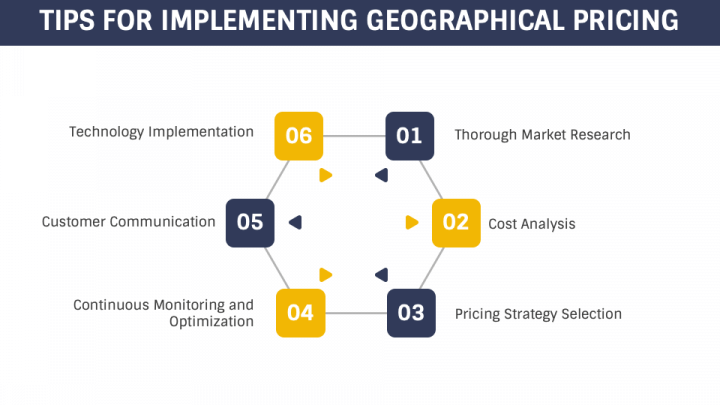 TIPS FOR IMPLEMENTING GEOGRAPHICAL PRICING

01 Thorough Market Research

02 Cost Analysis

03 Pricing Strategy Selection

04 Continuous Monitoring and Optimization

05 Customer Communication

06 Technology Implementation